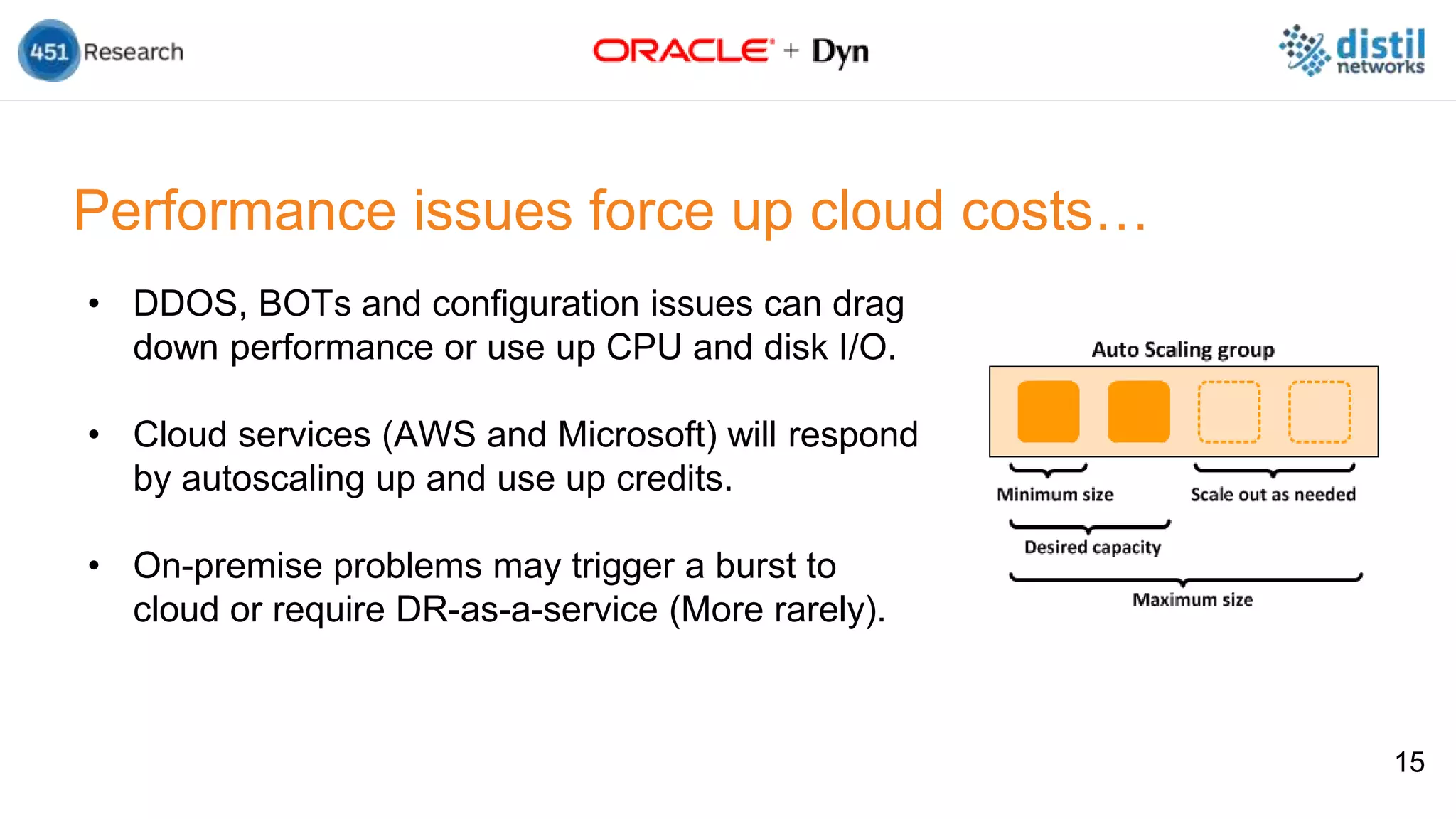 451 Research

ORACLE + Dyn

distil networks

Performance issues force up cloud costs…

• DDOS, BOTs and configuration issues can drag down performance or use up CPU and disk I/O.

• Cloud services (AWS and Microsoft) will respond by autoscaling up and use up credits.

• On-premise problems may trigger a burst to cloud or require DR-as-a-service (More rarely).

Auto Scaling group

Minimum size

Scale out as needed

Desired capacity

Maximum size

15